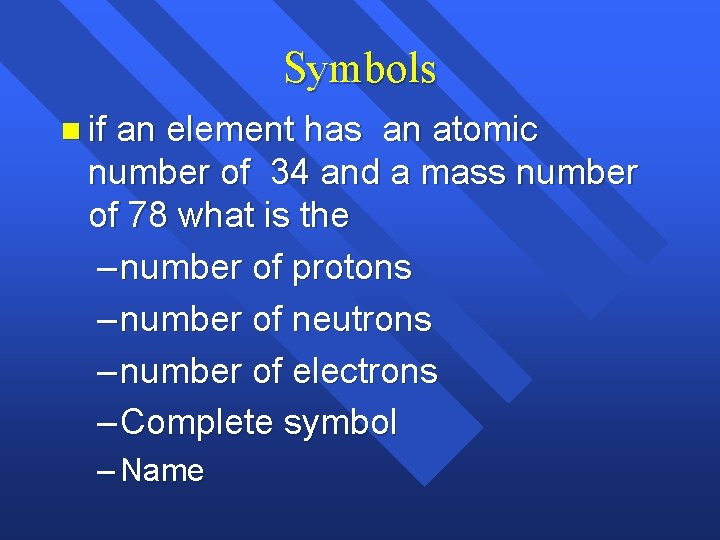 Symbols

if an element has an atomic number of 34 and a mass number of 78 what is the

– number of protons
– number of neutrons
– number of electrons
– Complete symbol
– Name